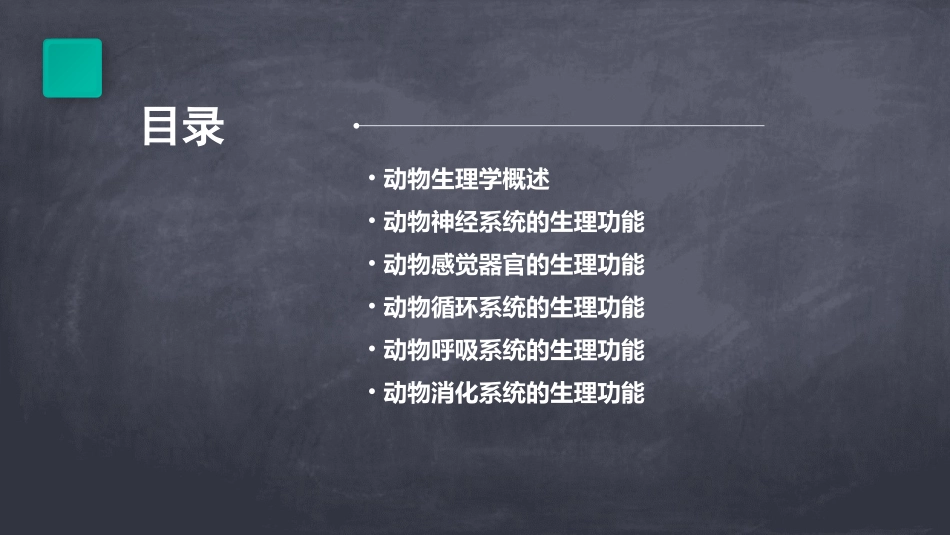 目录

• 动物生理学概述
• 动物神经系统的生理功能
• 动物感觉器官的生理功能
• 动物循环系统的生理功能
• 动物呼吸系统的生理功能
• 动物消化系统的生理功能